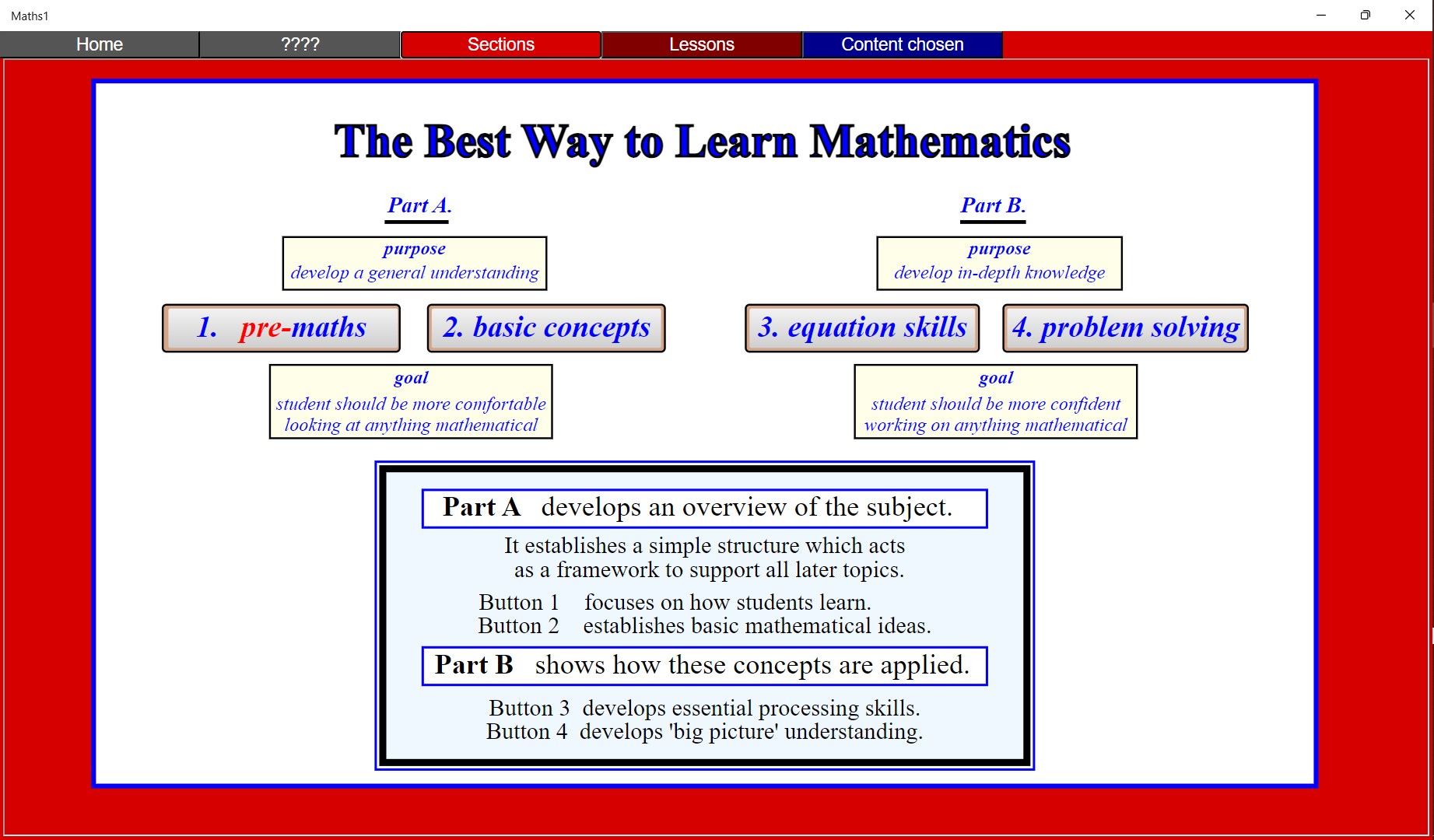 Maths1

Home ???? Sections Lessons Content chosen

The Best Way to Learn Mathematics

Part A.

purpose
develop a general understanding

1. pre-maths

2. basic concepts

goal
student should be more comfortable looking at anything mathematical

Part B.

purpose
develop in-depth knowledge

3. equation skills

4. problem solving

goal
student should be more confident working on anything mathematical

Part A develops an overview of the subject.

It establishes a simple structure which acts as a framework to support all later topics.

Button 1 focuses on how students learn.
Button 2 establishes basic mathematical ideas.

Part B shows how these concepts are applied.

Button 3 develops essential processing skills.
Button 4 develops 'big picture' understanding.